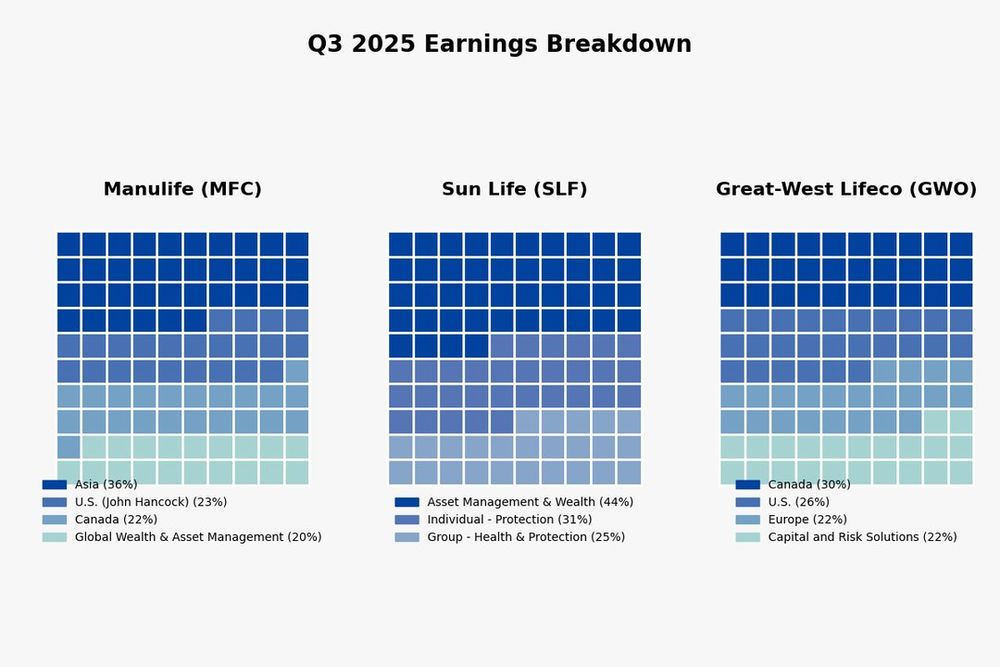 Q3 2025 Earnings Breakdown

Manulife (MFC)

Asia (36%)
U.S. (John Hancock) (23%)
Canada (22%)
Global Wealth & Asset Management (20%)

Sun Life (SLF)

Asset Management & Wealth (44%)
Individual - Protection (31%)
Group - Health & Protection (25%)

Great-West Lifeco (GWO)

Canada (30%)
U.S. (26%)
Europe (22%)
Capital and Risk Solutions (22%)